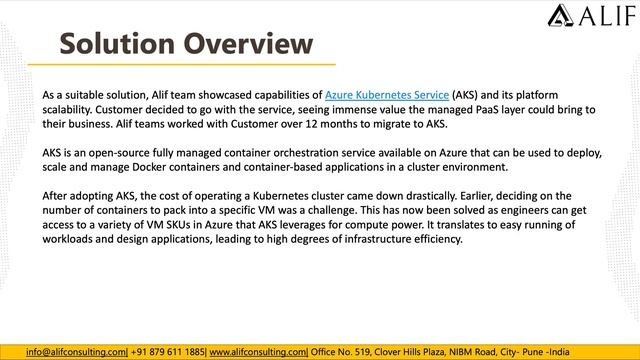 ALIF

Solution Overview

As a suitable solution, Alif team showcased capabilities of Azure Kubernetes Service (AKS) and its platform scalability. Customer decided to go with the service, seeing immense value the managed PaaS layer could bring to their business. Alif teams worked with Customer over 12 months to migrate to AKS.

AKS is an open-source fully managed container orchestration service available on Azure that can be used to deploy, scale and manage Docker containers and container-based applications in a cluster environment.

After adopting AKS, the cost of operating a Kubernetes cluster came down drastically. Earlier, deciding on the number of containers to pack into a specific VM was a challenge. This has now been solved as engineers can get access to a variety of VM SKUs in Azure that AKS leverages for compute power. It translates to easy running of workloads and design applications, leading to high degrees of infrastructure efficiency.

info@alifconsulting.com| +91 879 611 1885| www.alifconsulting.com| Office No. 519, Clover Hills Plaza, NIBM Road, City- Pune -India